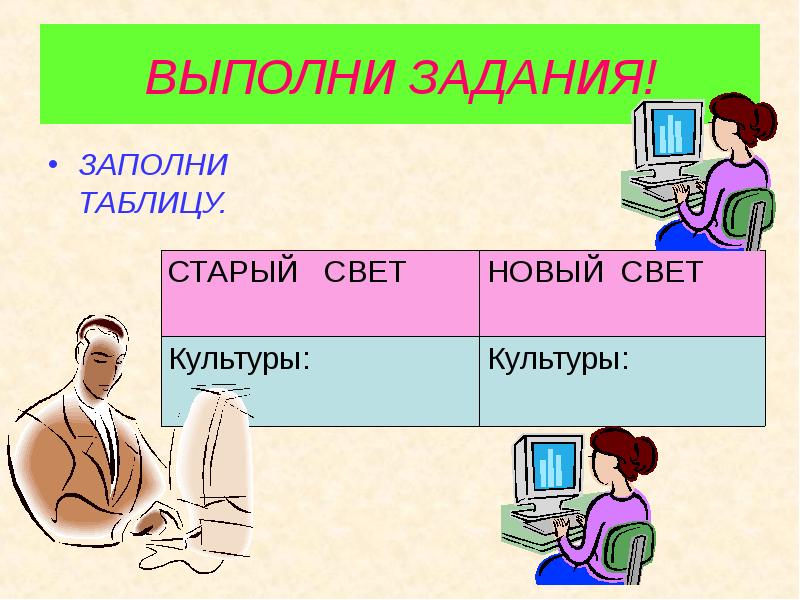 ВЫПОЛНИ ЗАДАНИЯ!

• ЗАПОЛНИ ТАБЛИЦУ.

| СТАРЫЙ СВЕТ | НОВЫЙ СВЕТ |
|---|---|
| Культуры: | Культуры: |